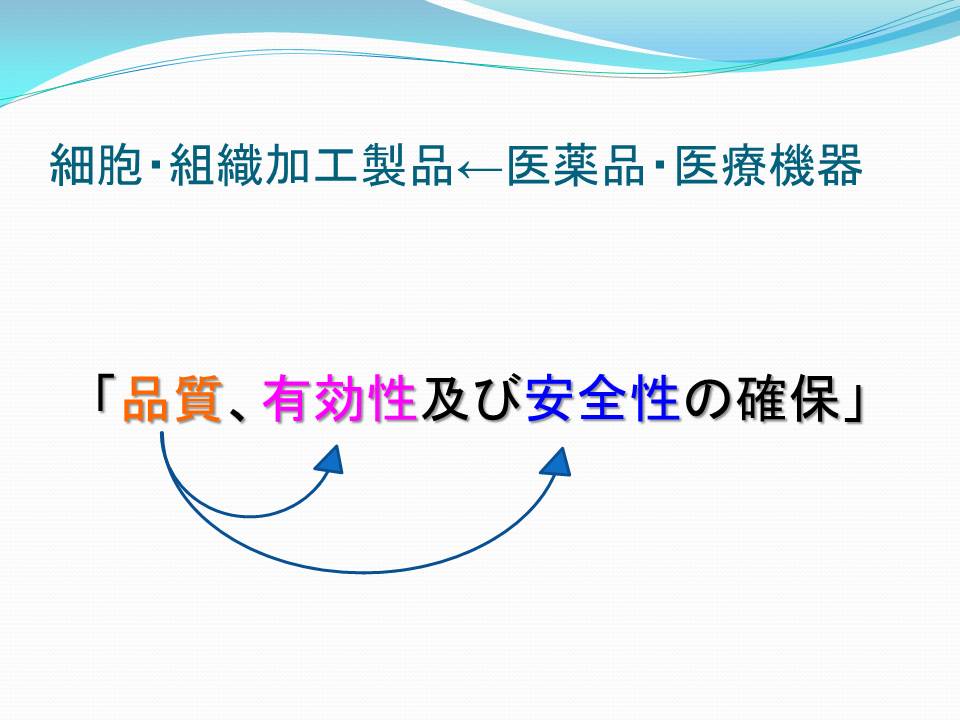 細胞・組織加工製品←医薬品・医療機器

「品質、有効性及び安全性の確保」